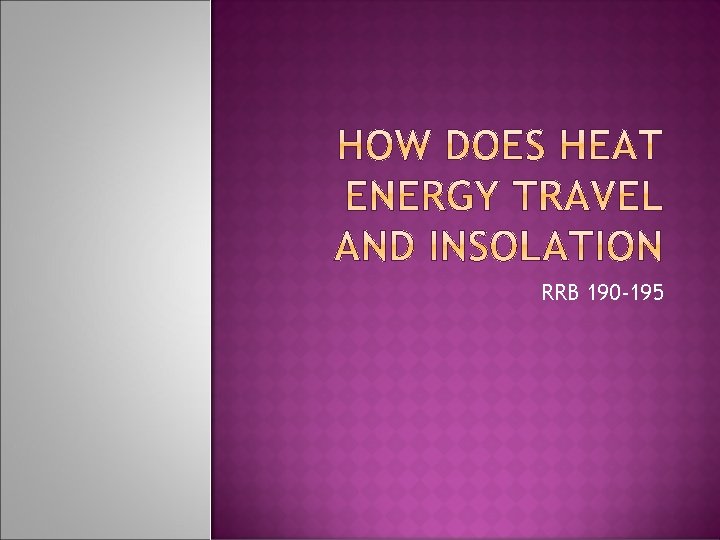 HOW DOES HEAT ENERGY TRAVEL AND INSOLATION

RRB 190-195